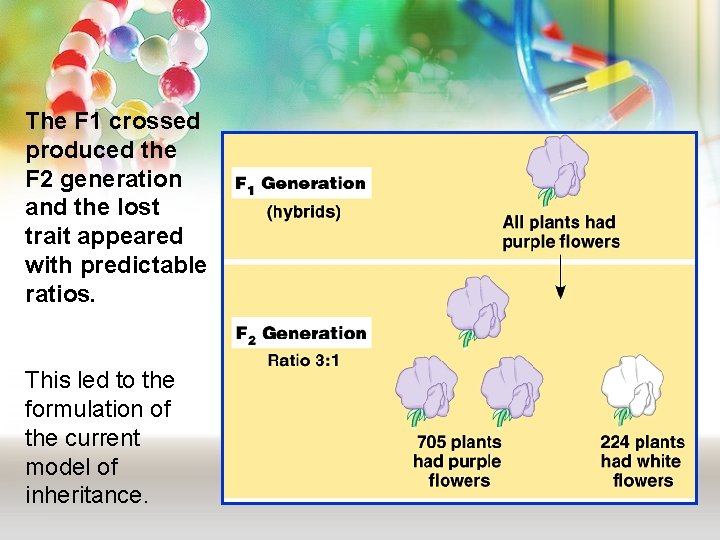 The F1 crossed produced the F2 generation and the lost trait appeared with predictable ratios.

This led to the formulation of the current model of inheritance.

$F_1$ Generation
(hybrids)

All plants had purple flowers

$F_2$ Generation
Ratio 3:1

705 plants had purple flowers

224 plants had white flowers